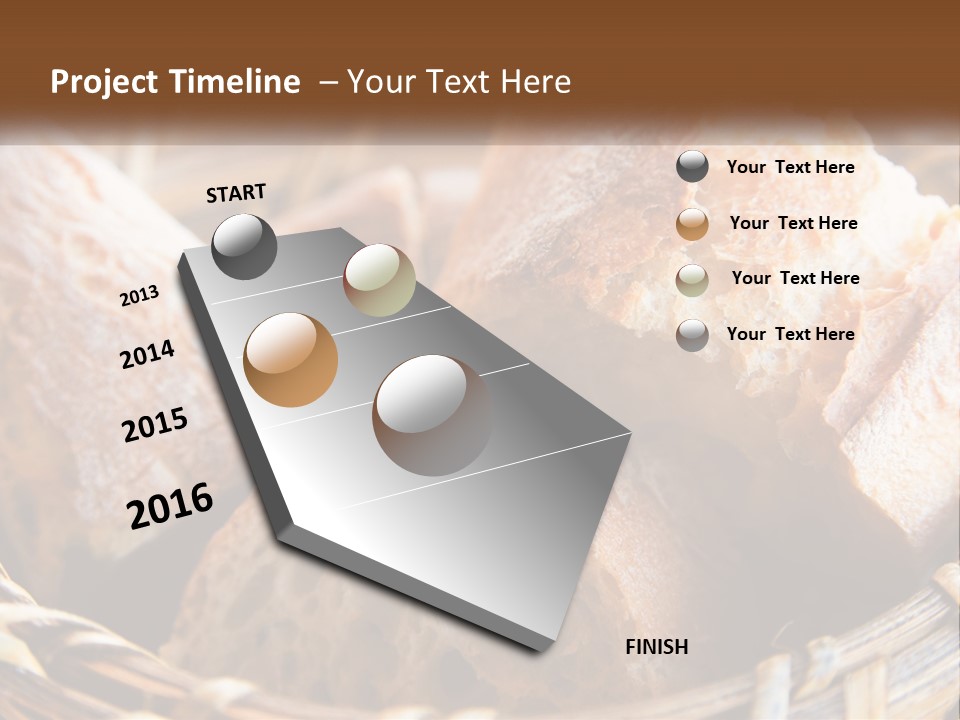 Project Timeline – Your Text Here

START

2013

2014

2015

2016

FINISH

Your Text Here

Your Text Here

Your Text Here

Your Text Here